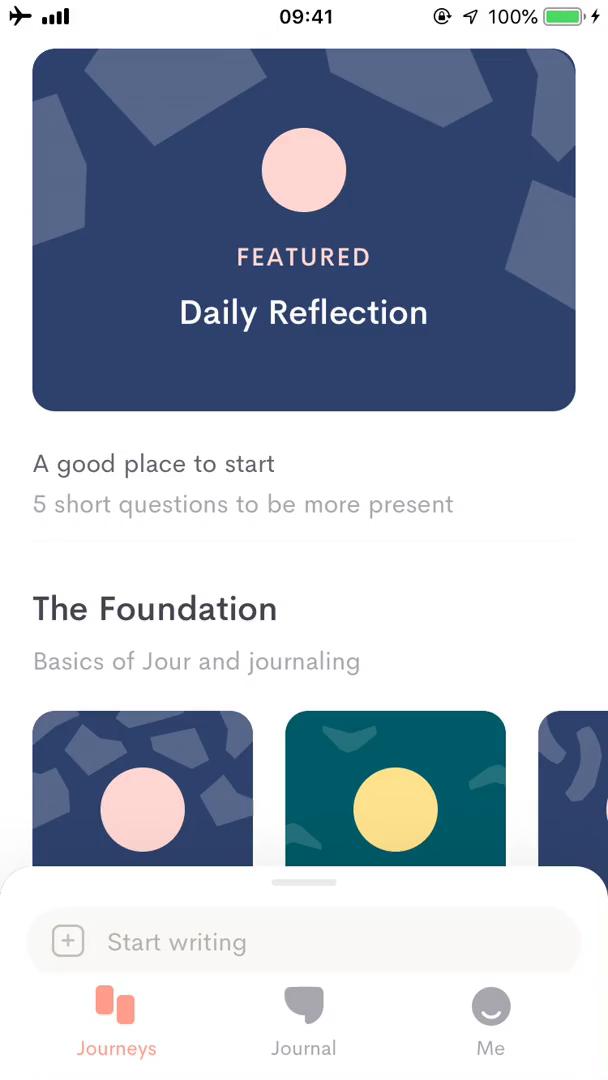 09:41 100%

FEATURED

Daily Reflection

A good place to start

5 short questions to be more present

The Foundation

Basics of Jour and journaling

Start writing

Journeys Journal Me